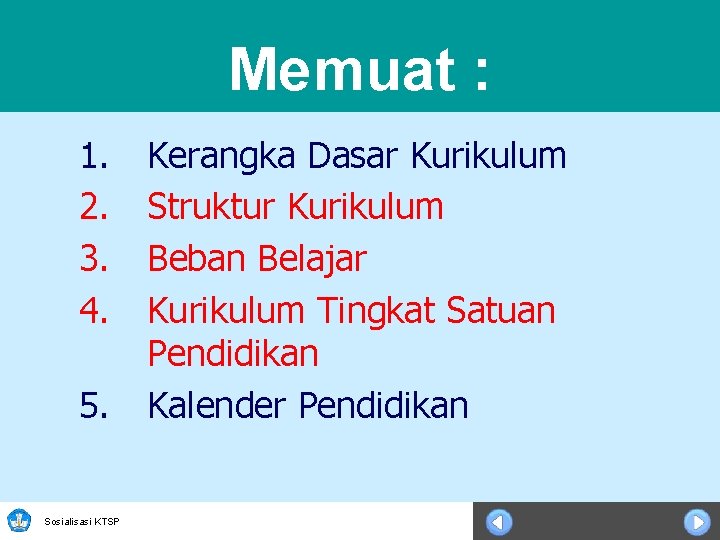 Memuat :

1. Kerangka Dasar Kurikulum
2. Struktur Kurikulum
3. Beban Belajar
4. Kurikulum Tingkat Satuan Pendidikan
5. Kalender Pendidikan

Sosialisasi KTSP